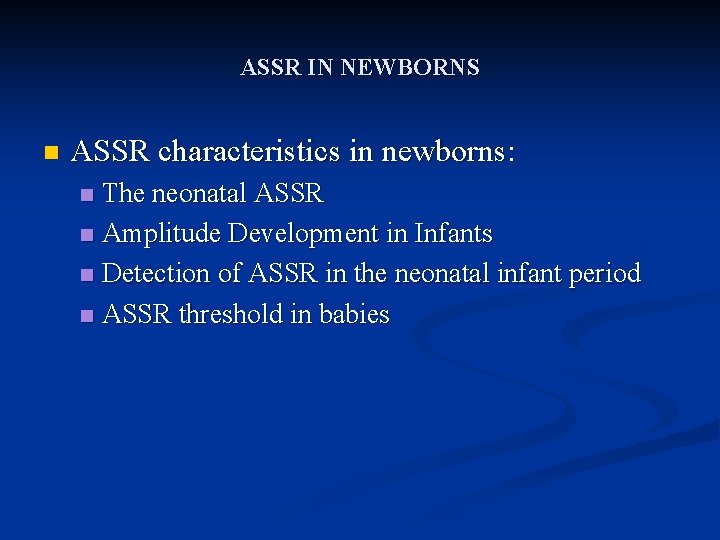 ASSR IN NEWBORNS

ASSR characteristics in newborns:
The neonatal ASSR
Amplitude Development in Infants
Detection of ASSR in the neonatal infant period
ASSR threshold in babies